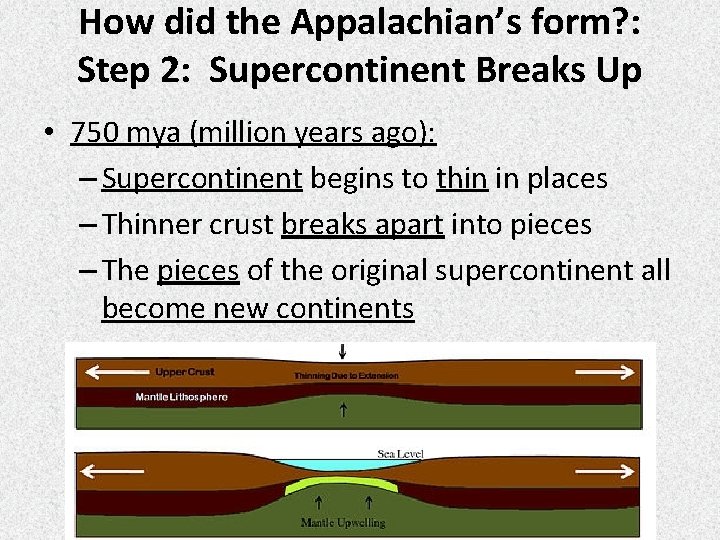 How did the Appalachian's form?: Step 2: Supercontinent Breaks Up

• 750 mya (million years ago):
– Supercontinent begins to thin in places
– Thinner crust breaks apart into pieces
– The pieces of the original supercontinent all become new continents

Upper Crust
Thinning Due to Extension
Mantle Lithosphere

Sea Level
Mantle Upwelling